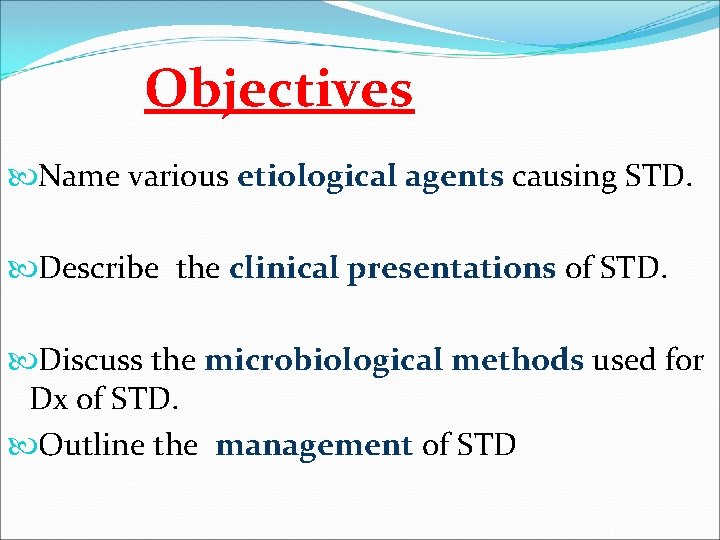 Objectives

Name various etiological agents causing STD.

Describe the clinical presentations of STD.

Discuss the microbiological methods used for Dx of STD.

Outline the management of STD